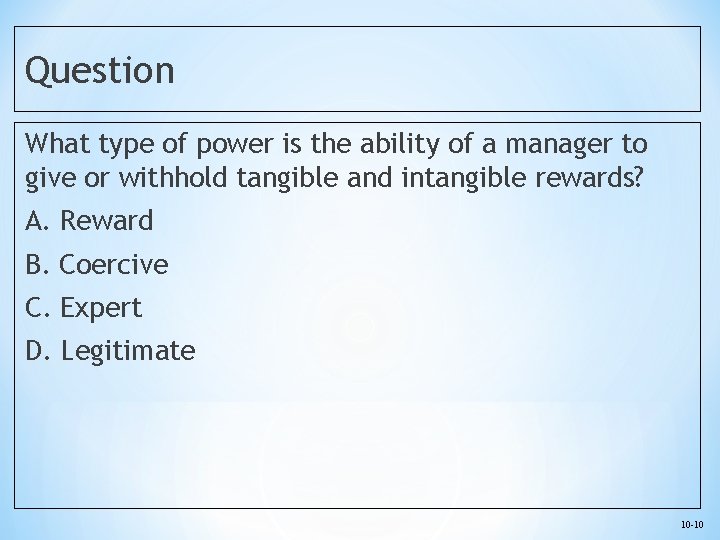 Question

What type of power is the ability of a manager to give or withhold tangible and intangible rewards?

A. Reward

B. Coercive

C. Expert

D. Legitimate

10-10